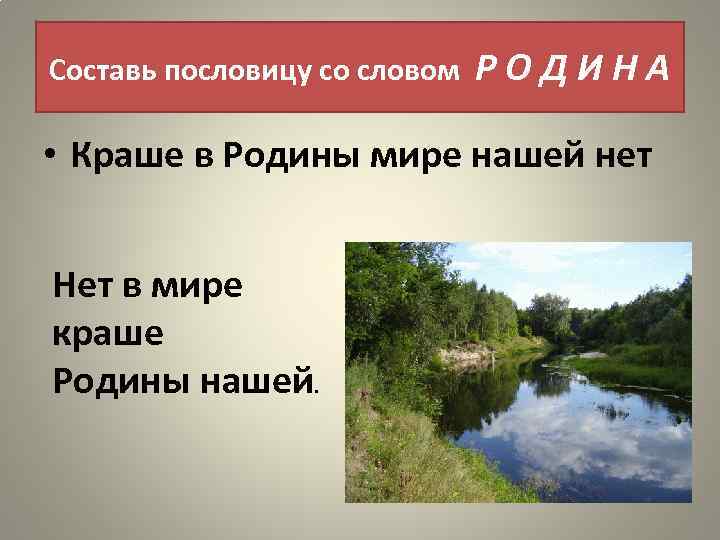 Составь пословицу со словом Р О Д И Н А

• Краше в Родины мире нашей нет

Нет в мире краше Родины нашей.